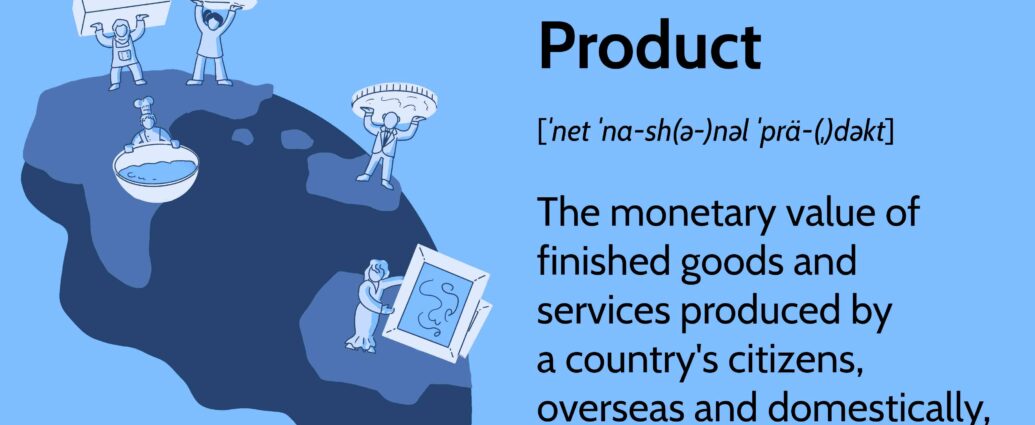 Product

[ˈnet ˈna-sh(ə-)nəl ˈprä-(ˌ)dəkt]

The monetary value of finished goods and services produced by a country's citizens, overseas and domestically,